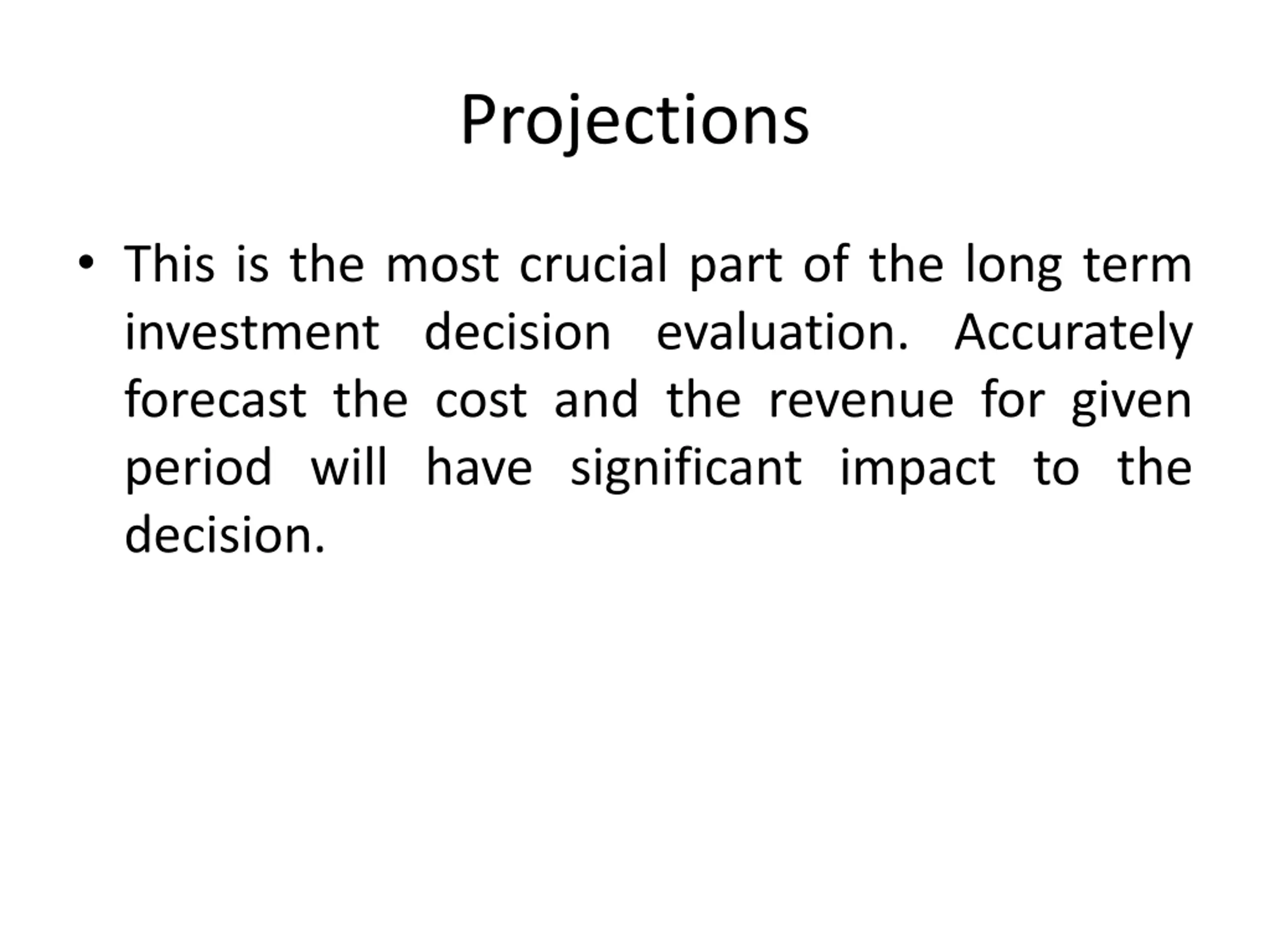 Projections

• This is the most crucial part of the long term investment decision evaluation. Accurately forecast the cost and the revenue for given period will have significant impact to the decision.